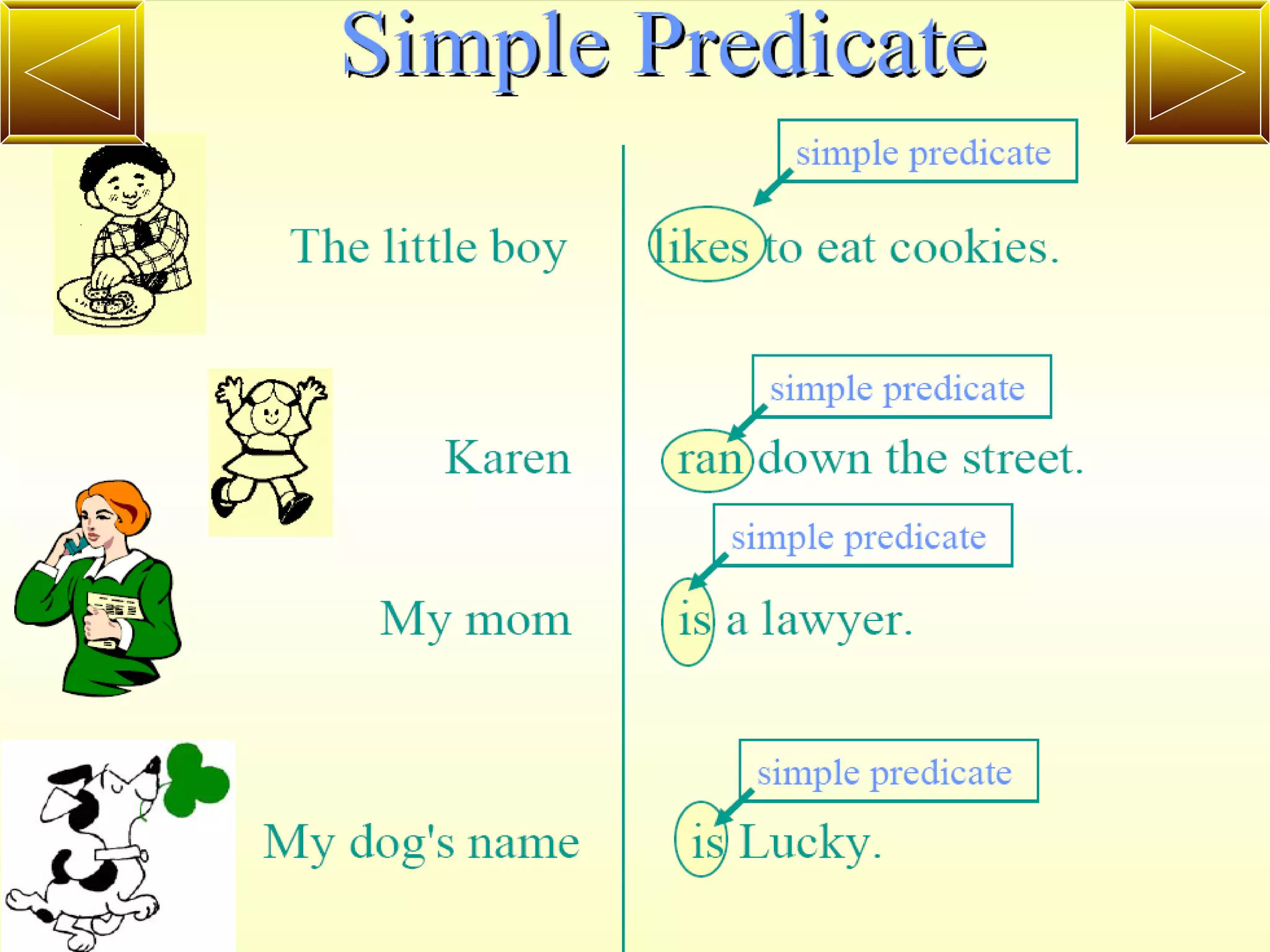 Simple Predicate

simple predicate

The little boy likes to eat cookies.

simple predicate

Karen ran down the street.

simple predicate

My mom is a lawyer.

simple predicate

My dog's name is Lucky.